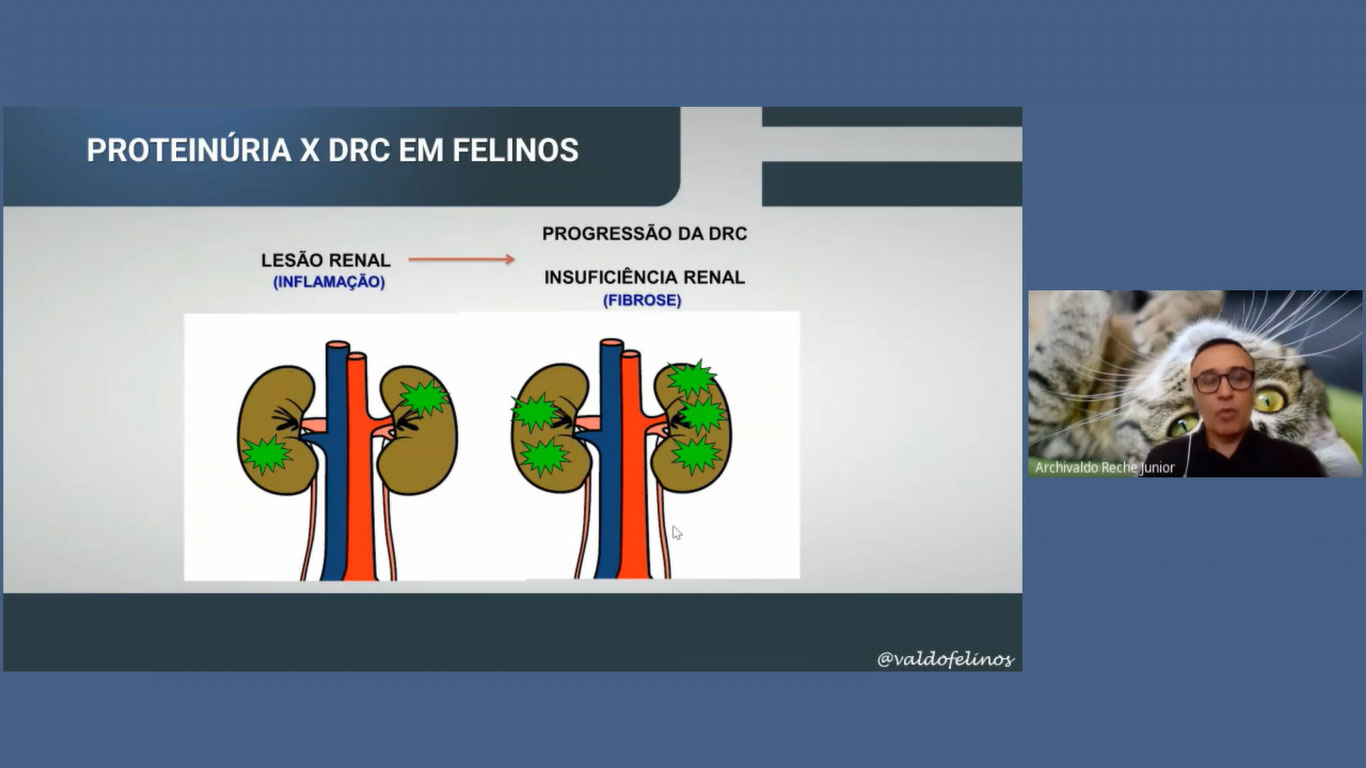 PROTEINÚRIA X DRC EM FELINOS

LESÃO RENAL
(INFLAMAÇÃO)

PROGRESSÃO DA DRC

INSUFICIÊNCIA RENAL
(FIBROSE)

@valdofelinos

Archivaldo Reche Junior